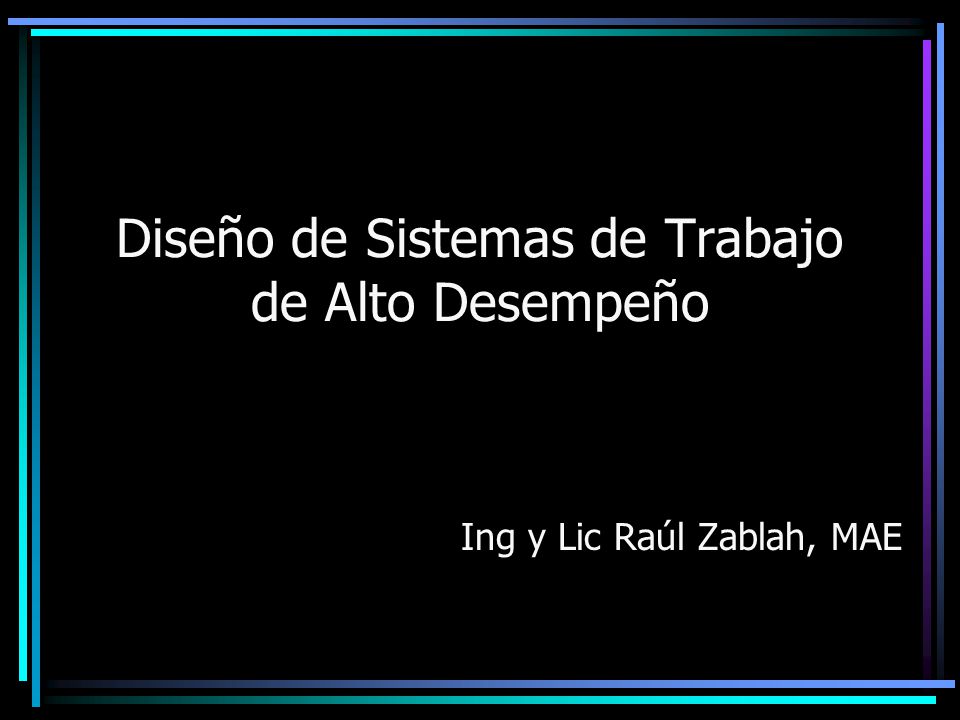 Diseño de Sistemas de Trabajo de Alto Desempeño

Ing y Lic Raúl Zablah, MAE